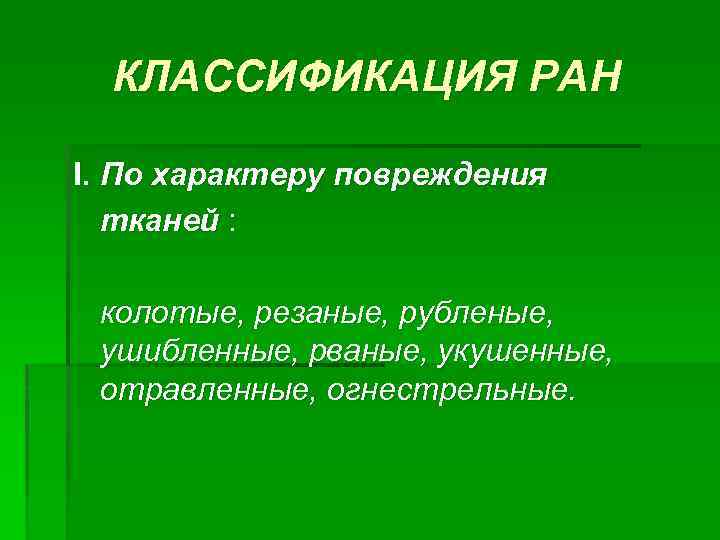 КЛАССИФИКАЦИЯ РАН

I. По характеру повреждения тканей :

колотые, резаные, рубленые, ушибленные, рваные, укушенные, отравленные, огнестрельные.